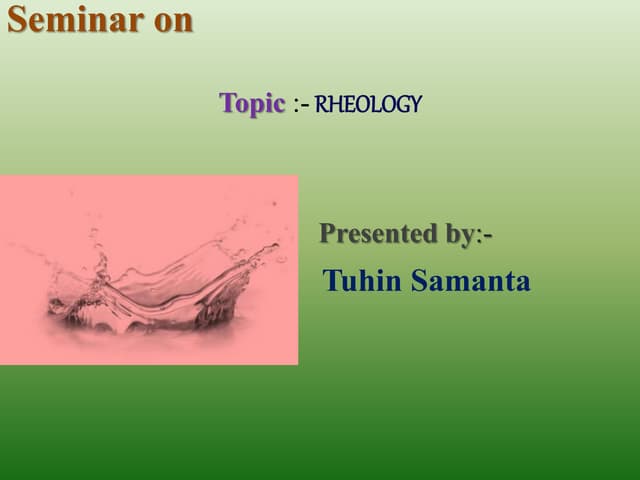 Seminar on

Topic :- RHEOLOGY

Presented by:-

Tuhin Samanta